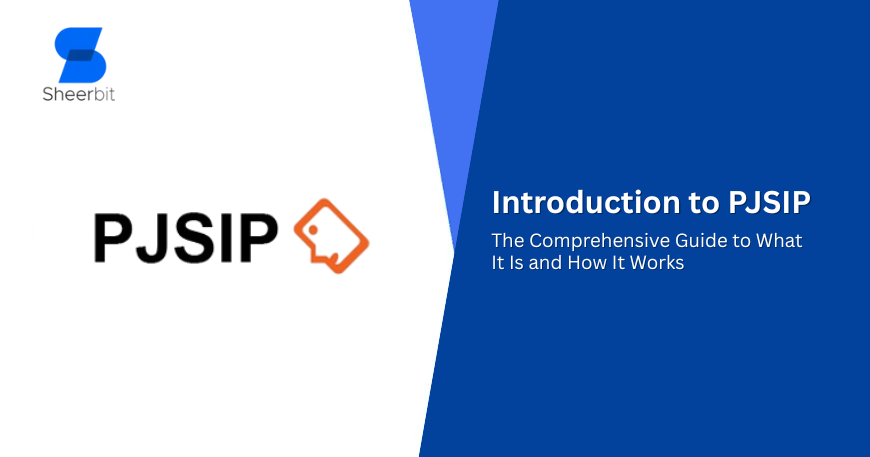 Sheerbit

PJSIP

Introduction to PJSIP

The Comprehensive Guide to What It Is and How It Works